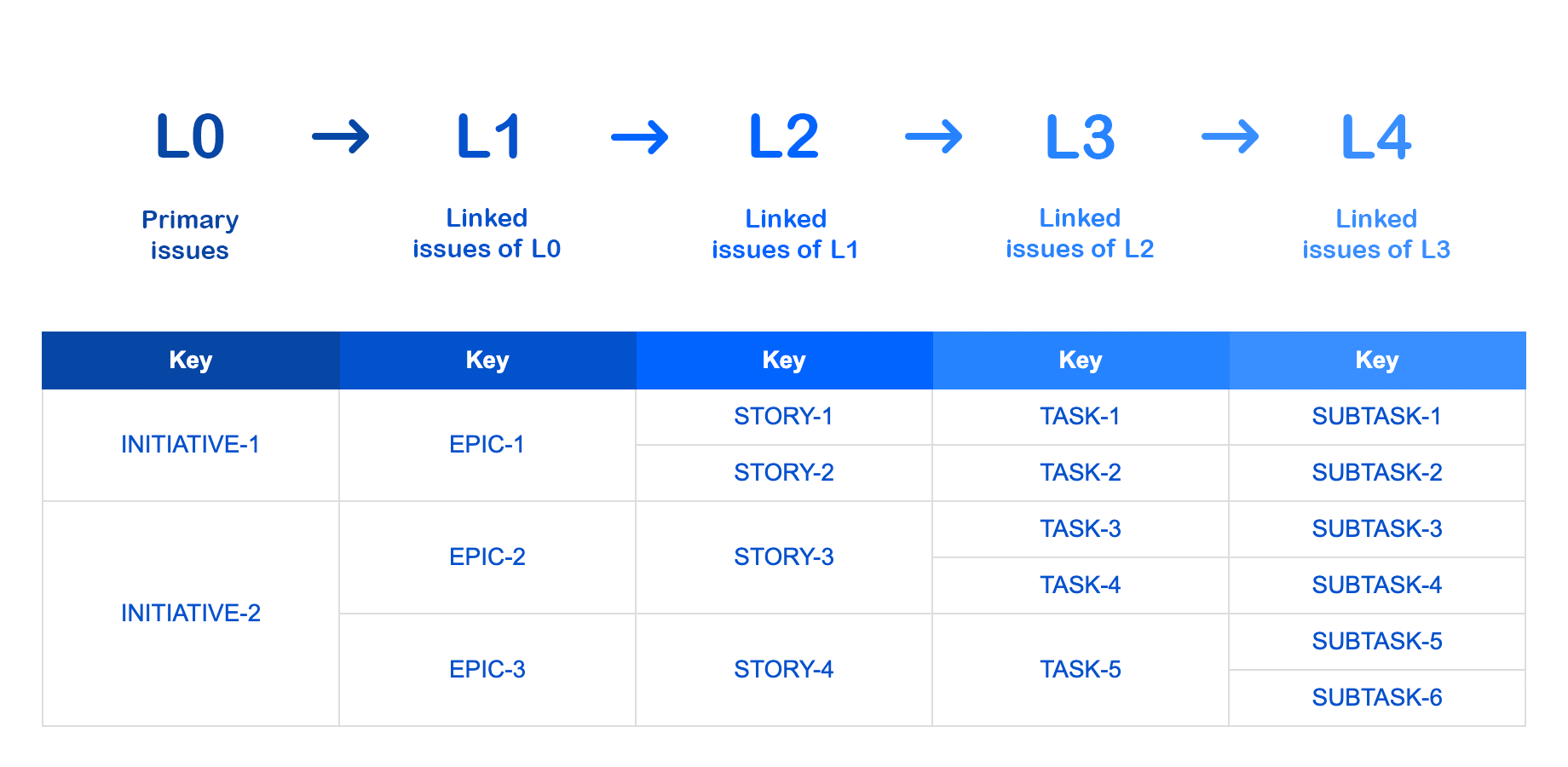 L0 → L1 → L2 → L3 → L4

Primary issues

Linked issues of L0

Linked issues of L1

Linked issues of L2

Linked issues of L3

| Key | Key | Key | Key | Key |
|---|---|---|---|---|
| INITIATIVE-1 | EPIC-1 | STORY-1 | TASK-1 | SUBTASK-1 |
| | | STORY-2 | TASK-2 | SUBTASK-2 |
| INITIATIVE-2 | EPIC-2 | STORY-3 | TASK-3 | SUBTASK-3 |
| | | | TASK-4 | SUBTASK-4 |
| | EPIC-3 | STORY-4 | TASK-5 | SUBTASK-5 |
| | | | | SUBTASK-6 |